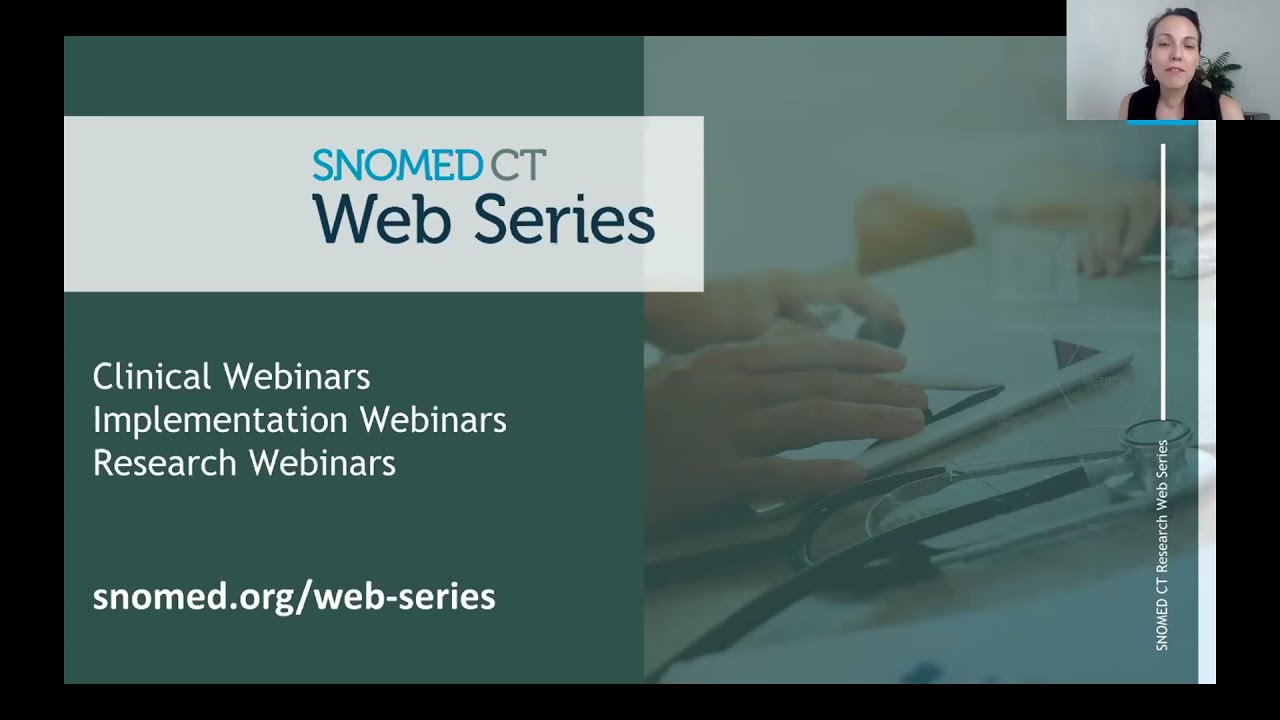 SNOMED CT
Web Series

Clinical Webinars
Implementation Webinars
Research Webinars

snomed.org/web-series

SNOMED CT Research Web Series